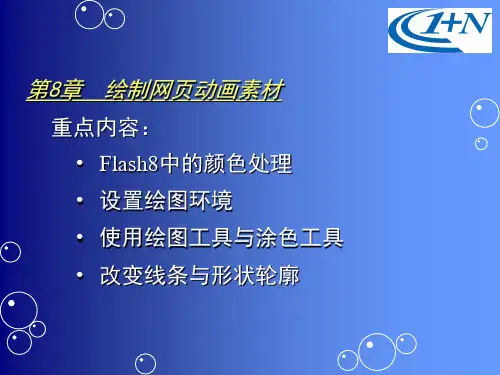 1+N

第8章　绘制网页动画素材

重点内容：

• Flash8中的颜色处理
• 设置绘图环境
• 使用绘图工具与涂色工具
• 改变线条与形状轮廓